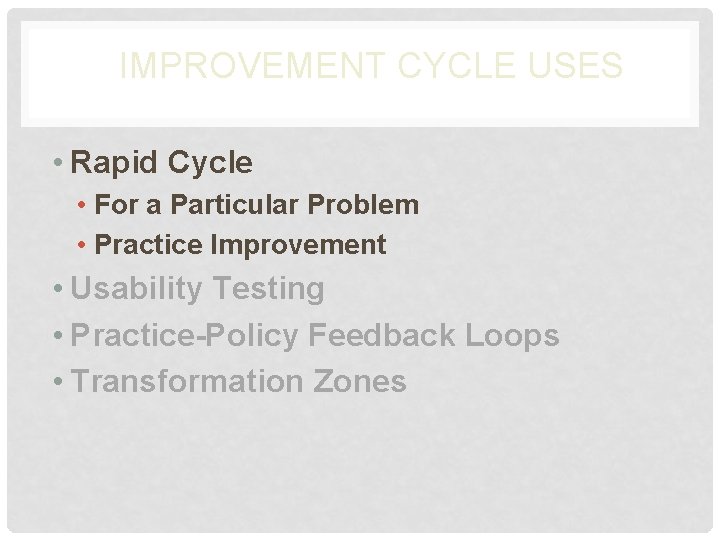 IMPROVEMENT CYCLE USES

• Rapid Cycle
• For a Particular Problem
• Practice Improvement
• Usability Testing
• Practice-Policy Feedback Loops
• Transformation Zones